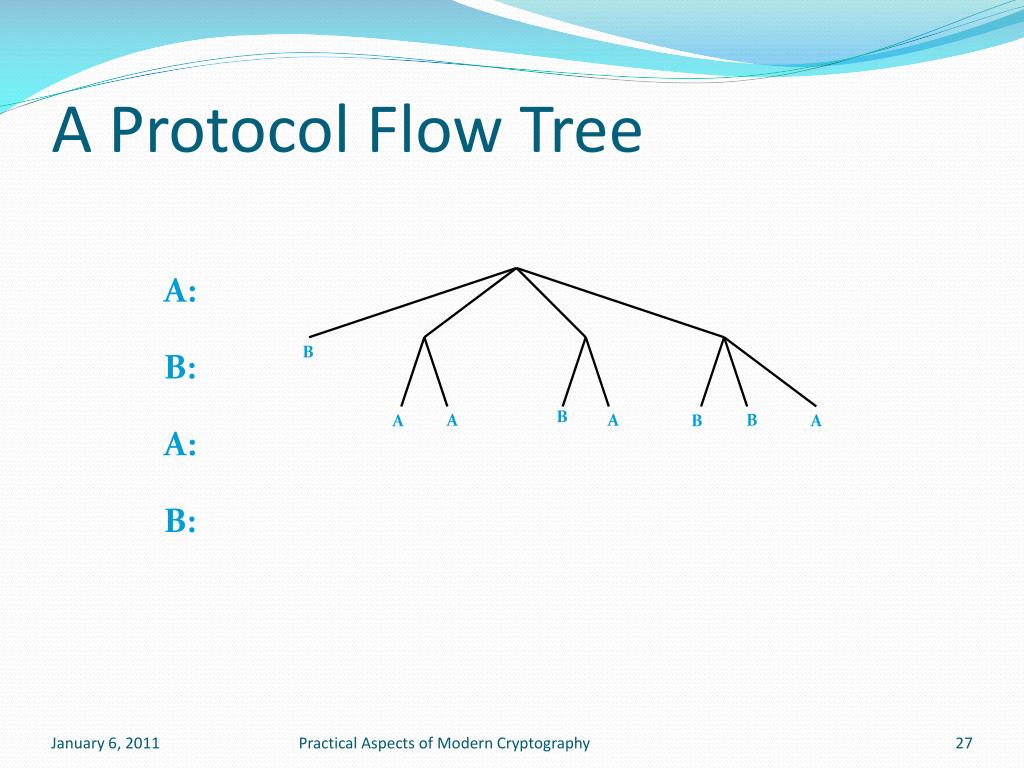 A Protocol Flow Tree

A:

B:

A:

B:

B

A A B A B B A

January 6, 2011 Practical Aspects of Modern Cryptography 27